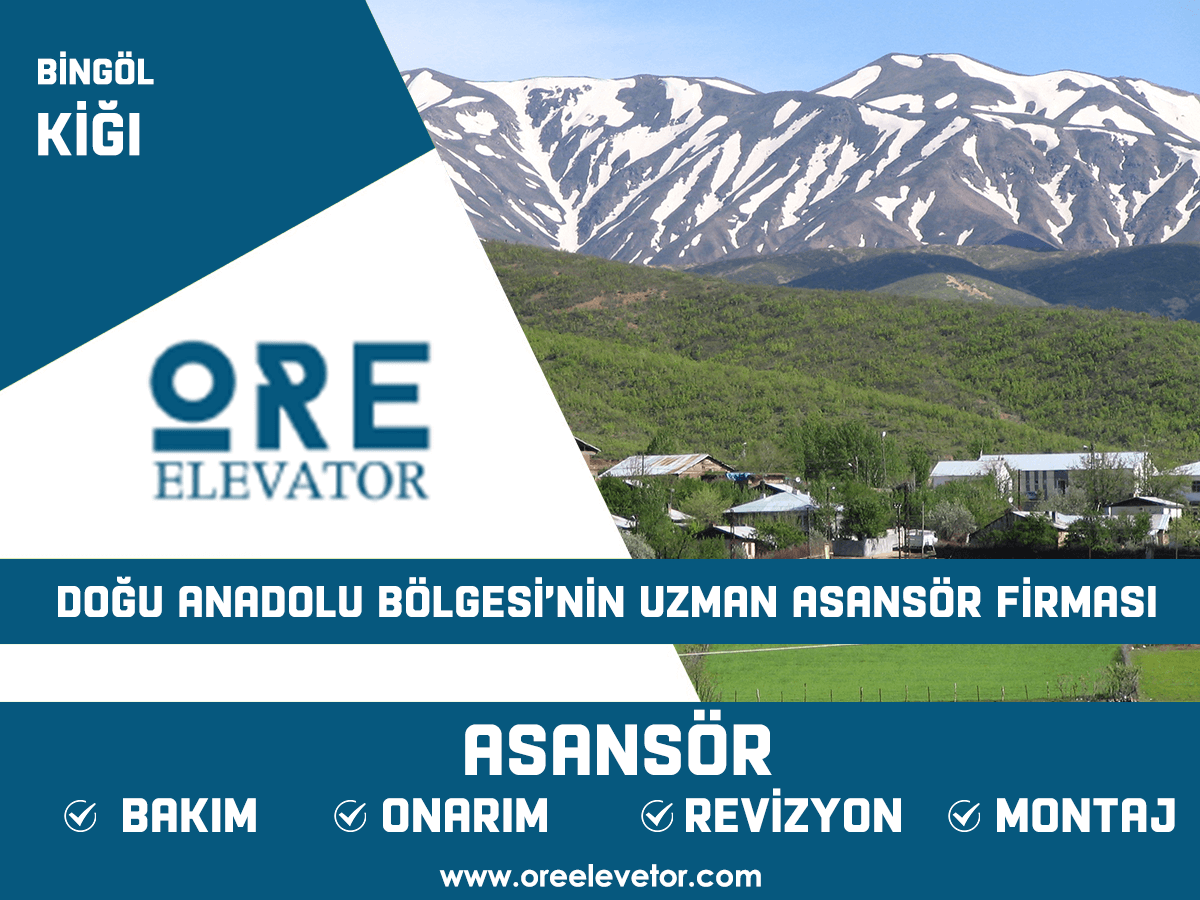 BİNGÖL
KİĞI

ORE
ELEVATOR

DOĞU ANADOLU BÖLGESİ'NİN UZMAN ASANSÖR FİRMASI

ASANSÖR

BAKIM ONARIM REVİZYON MONTAJ

www.oreelevetor.com